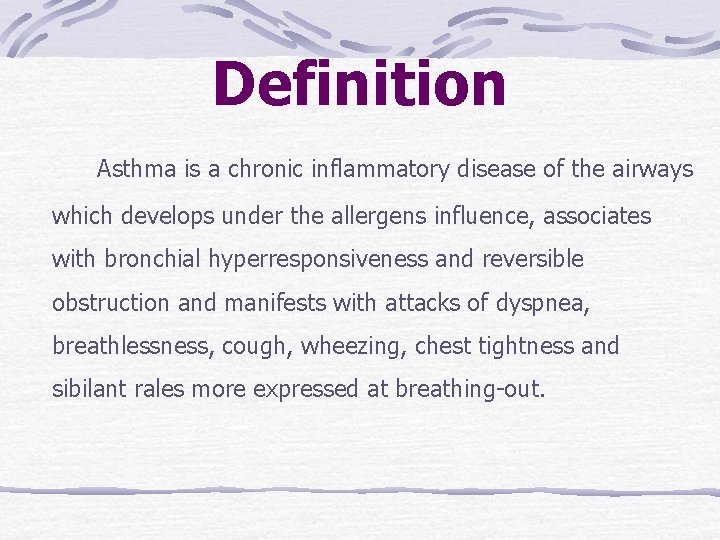 Definition

Asthma is a chronic inflammatory disease of the airways which develops under the allergens influence, associates with bronchial hyperresponsiveness and reversible obstruction and manifests with attacks of dyspnea, breathlessness, cough, wheezing, chest tightness and sibilant rales more expressed at breathing-out.